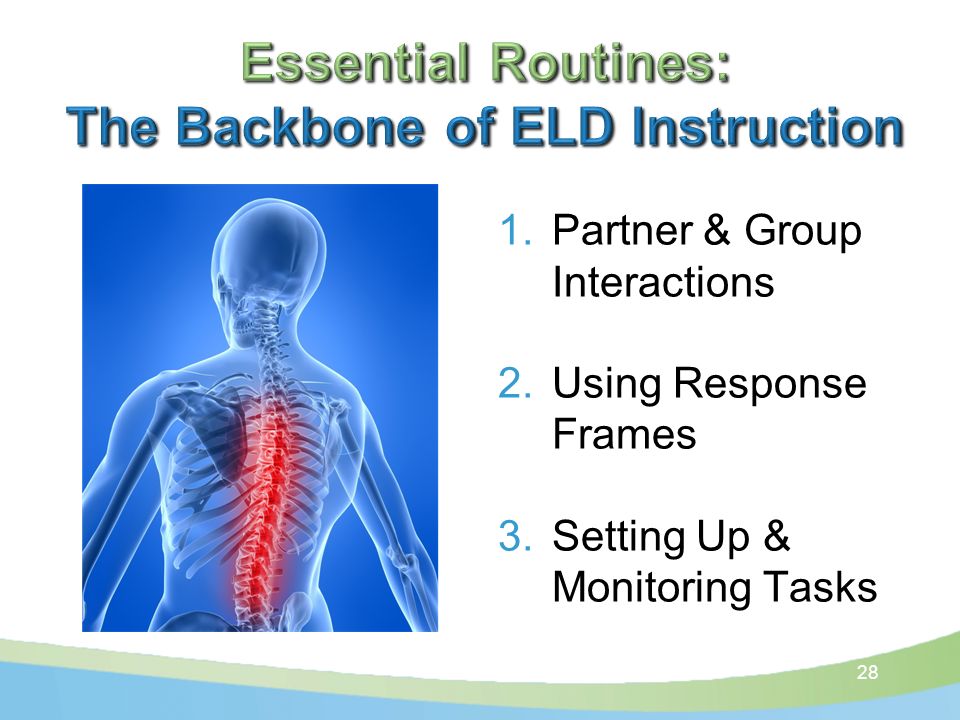 Essential Routines:
The Backbone of ELD Instruction

1. Partner & Group Interactions

2. Using Response Frames

3. Setting Up & Monitoring Tasks

28